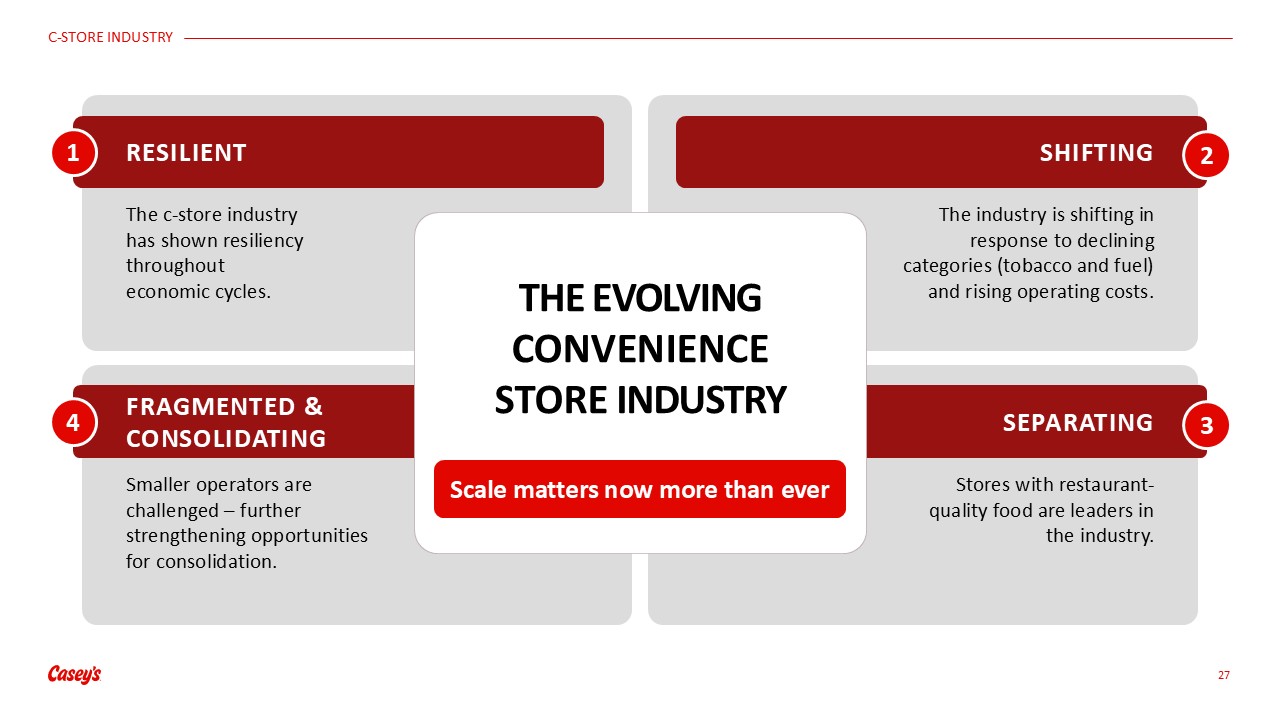 C-STORE INDUSTRY

1 RESILIENT

The c-store industry has shown resiliency throughout economic cycles.

SHIFTING 2

The industry is shifting in response to declining categories (tobacco and fuel) and rising operating costs.

THE EVOLVING CONVENIENCE STORE INDUSTRY

Scale matters now more than ever

4 FRAGMENTED & CONSOLIDATING

Smaller operators are challenged – further strengthening opportunities for consolidation.

SEPARATING 3

Stores with restaurant-quality food are leaders in the industry.

Casey's

27